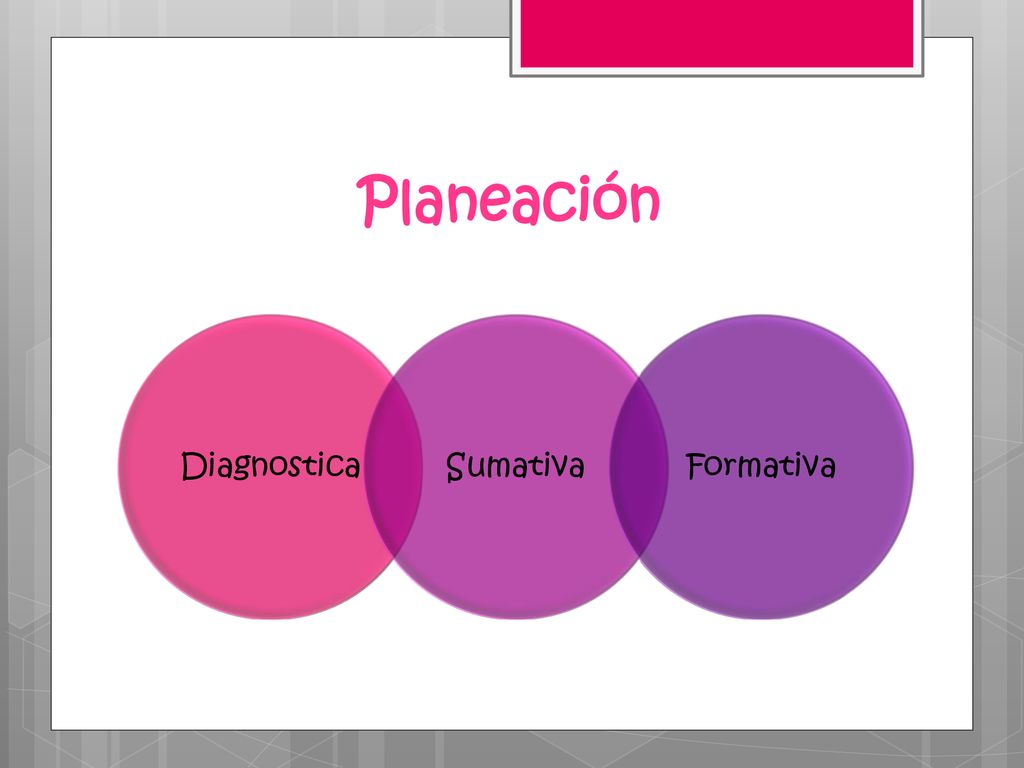 Planeación

Diagnostica

Sumativa

Formativa